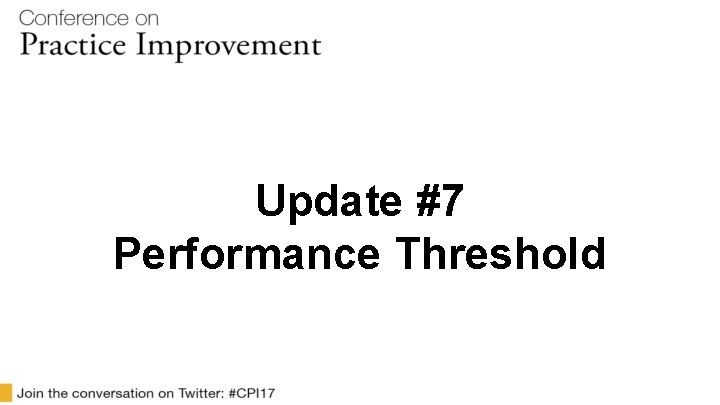 Conference on
Practice Improvement

Update #7
Performance Threshold

Join the conversation on Twitter: #CPI17